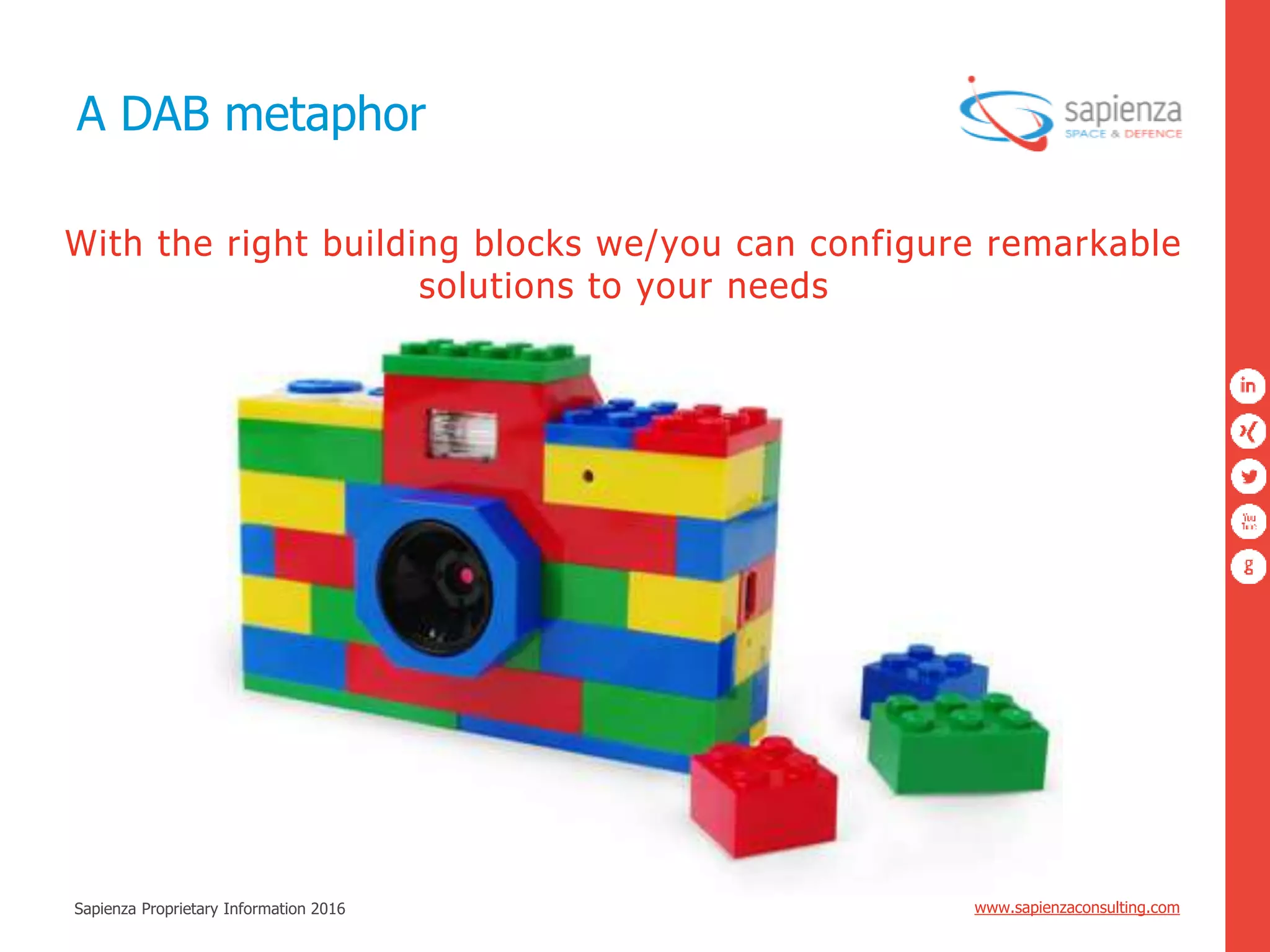 A DAB metaphor

sapienza
SPACE & DEFENCE

With the right building blocks we/you can configure remarkable solutions to your needs

in

You Tube

g

Sapienza Proprietary Information 2016

www.sapienzaconsulting.com